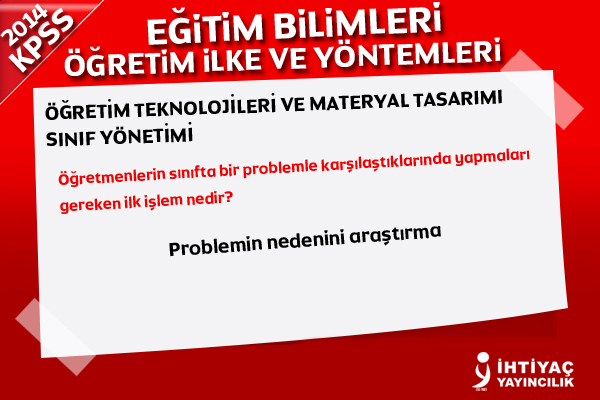 2014 KPSS

EĞİTİM BİLİMLERİ
ÖĞRETİM İLKE VE YÖNTEMLERİ

ÖĞRETİM TEKNOLOJİLERİ VE MATERYAL TASARIMI
SINIF YÖNETİMİ

Öğretmenlerin sınıfta bir problemle karşılaştıklarında yapmaları gereken ilk işlem nedir?

Problemin nedenini araştırma

İHTİYAÇ YAYINCILIK